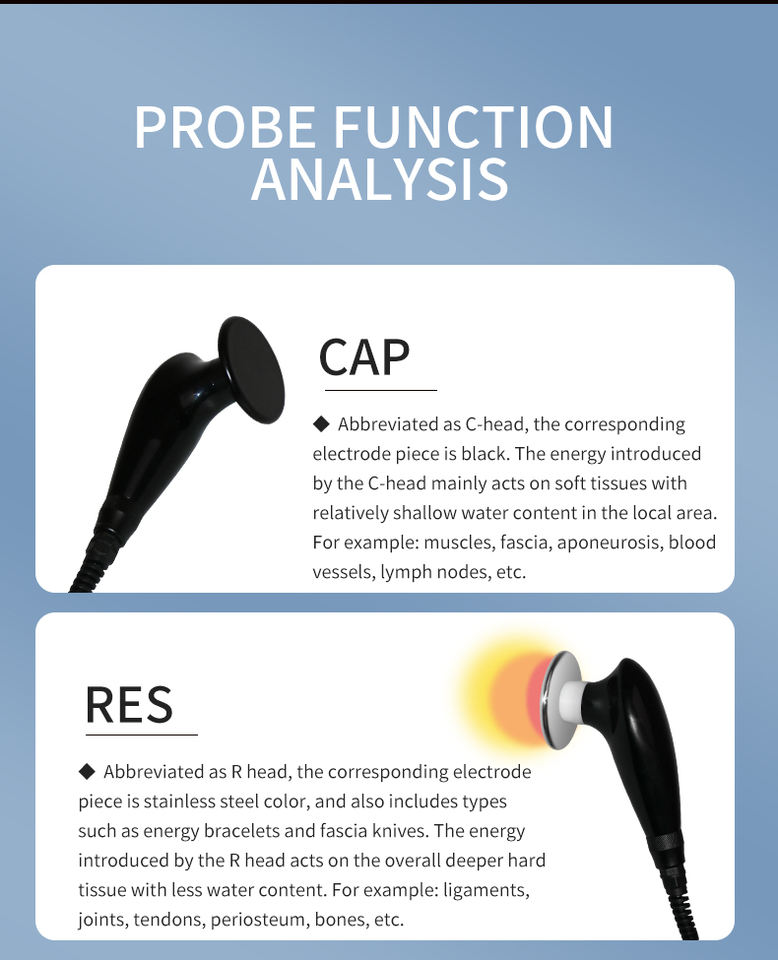 PROBE FUNCTION ANALYSIS

CAP

◆ Abbreviated as C-head, the corresponding electrode piece is black. The energy introduced by the C-head mainly acts on soft tissues with relatively shallow water content in the local area. For example: muscles, fascia, aponeurosis, blood vessels, lymph nodes, etc.

RES

◆ Abbreviated as R head, the corresponding electrode piece is stainless steel color, and also includes types such as energy bracelets and fascia knives. The energy introduced by the R head acts on the overall deeper hard tissue with less water content. For example: ligaments, joints, tendons, periosteum, bones, etc.